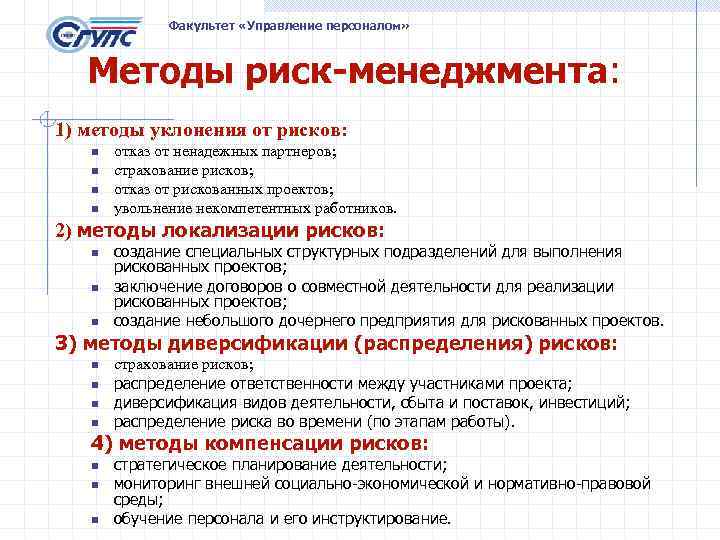 СГУПС

Факультет «Управление персоналом»

Методы риск-менеджмента:

1) методы уклонения от рисков:
- отказ от ненадежных партнеров;
- страхование рисков;
- отказ от рискованных проектов;
- увольнение некомпетентных работников.

2) методы локализации рисков:
- создание специальных структурных подразделений для выполнения рискованных проектов;
- заключение договоров о совместной деятельности для реализации рискованных проектов;
- создание небольшого дочернего предприятия для рискованных проектов.

3) методы диверсификации (распределения) рисков:
- страхование рисков;
- распределение ответственности между участниками проекта;
- диверсификация видов деятельности, сбыта и поставок, инвестиций;
- распределение риска во времени (по этапам работы).

4) методы компенсации рисков:
- стратегическое планирование деятельности;
- мониторинг внешней социально-экономической и нормативно-правовой среды;
- обучение персонала и его инструктирование.